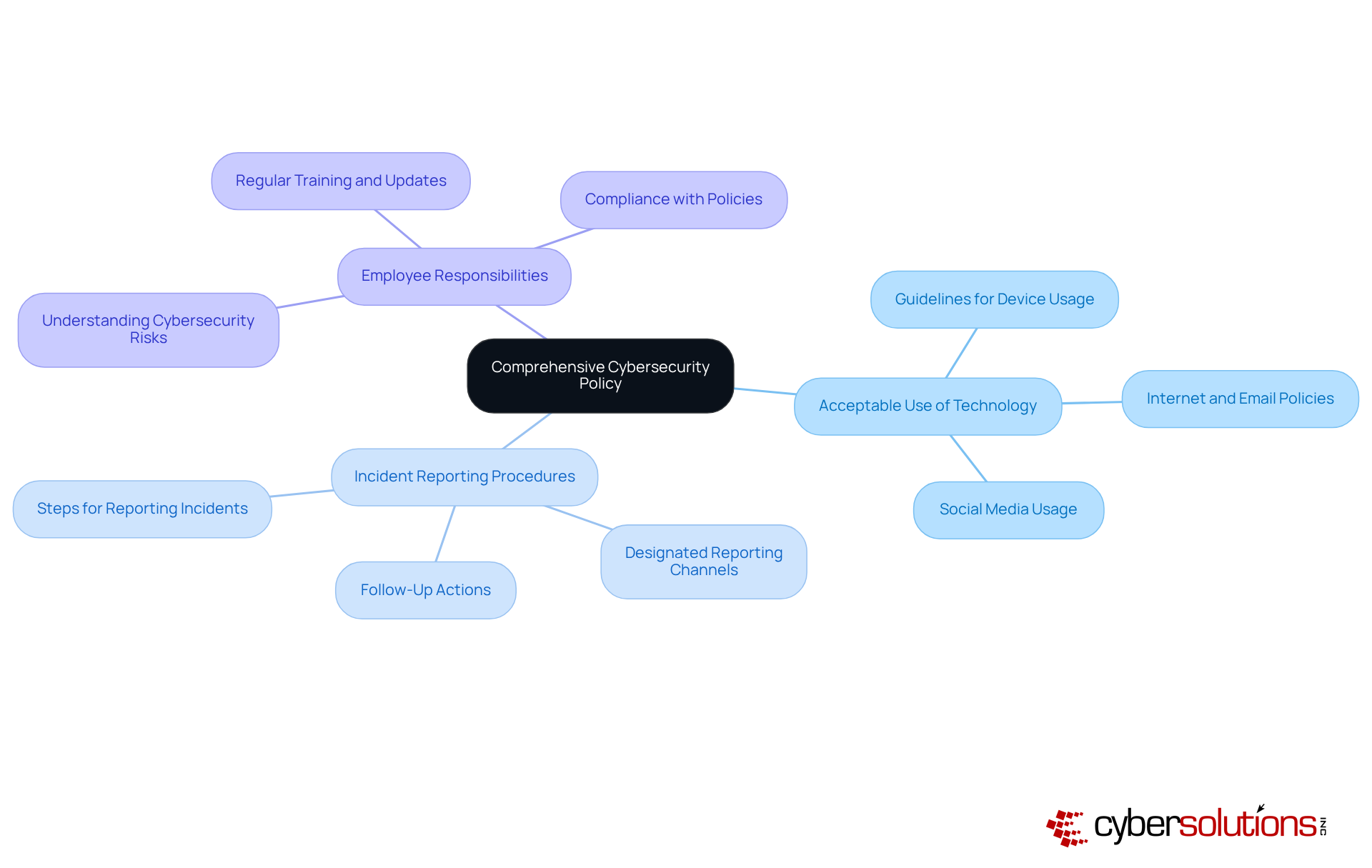 Comprehensive Cybersecurity Policy

Employee Responsibilities

Regular Training and Updates

Compliance with Policies

Understanding Cybersecurity Risks

Acceptable Use of Technology

Guidelines for Device Usage

Internet and Email Policies

Social Media Usage

Incident Reporting Procedures

Steps for Reporting Incidents

Follow-Up Actions

Designated Reporting Channels

cybersolutions INC